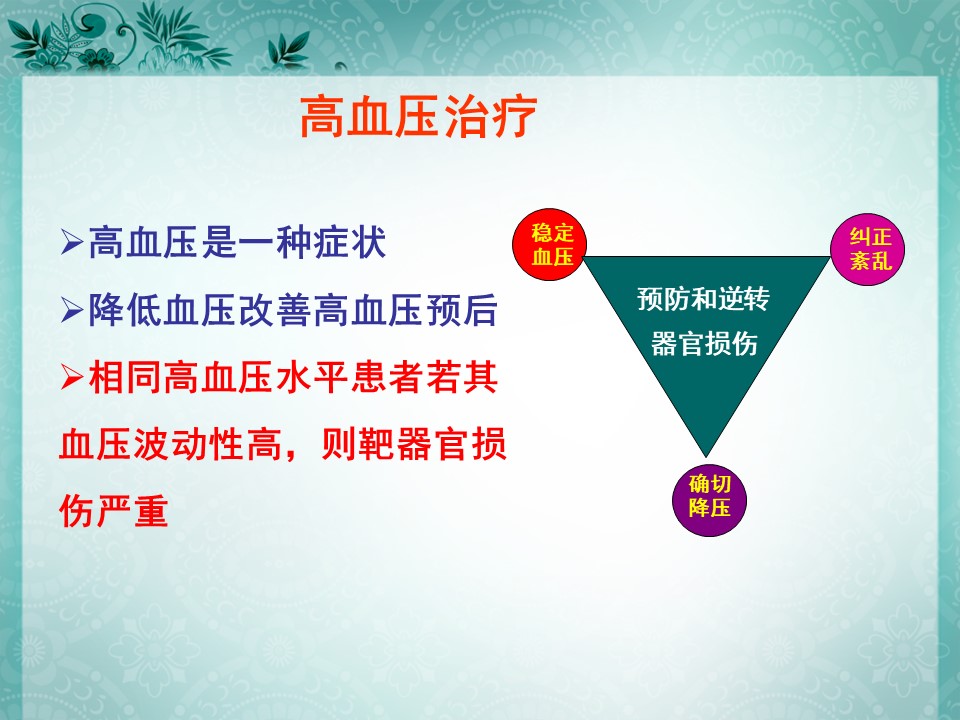 高血压治疗

➢高血压是一种症状

➢降低血压改善高血压预后

➢相同高血压水平患者若其血压波动性高，则靶器官损伤严重

稳定血压

纠正紊乱

预防和逆转器官损伤

确切降压